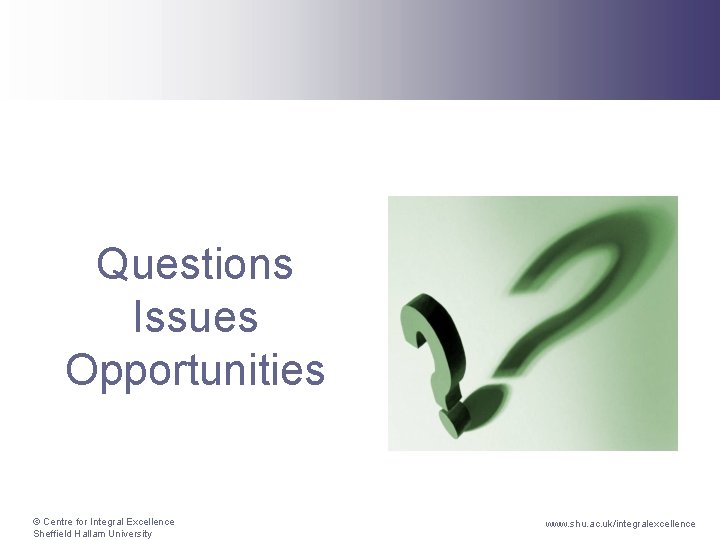 Questions
Issues
Opportunities

© Centre for Integral Excellence
Sheffield Hallam University

www.shu.ac.uk/integralexcellence